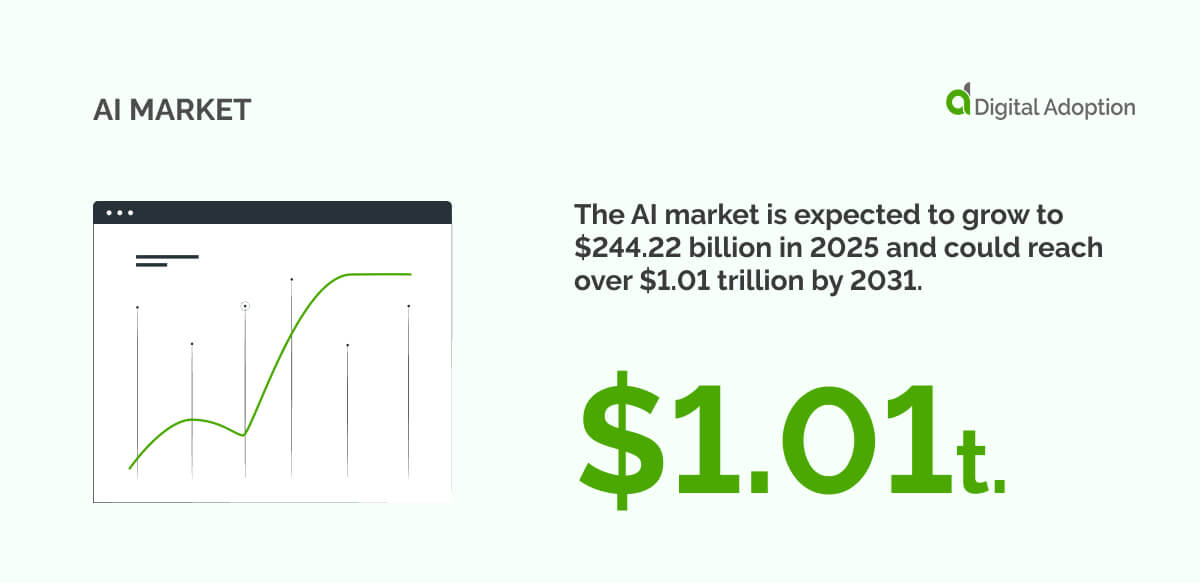 AI MARKET

Digital Adoption

The AI market is expected to grow to \$244.22 billion in 2025 and could reach over \$1.01 trillion by 2031.

\$1.01t.